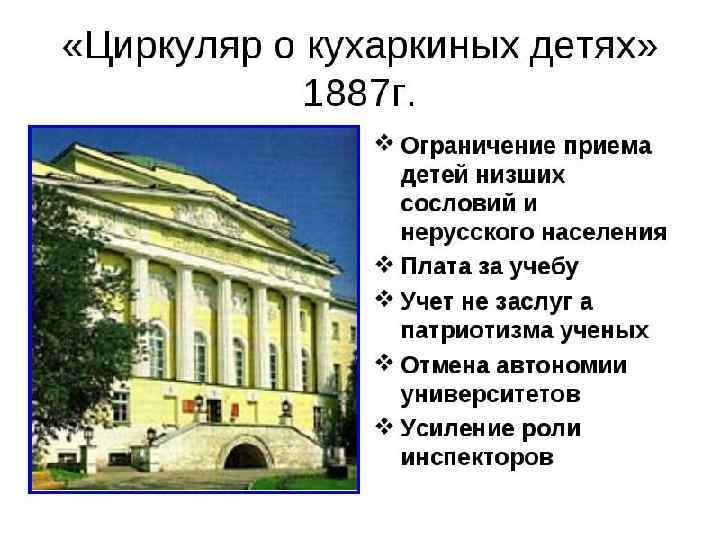 «Циркуляр о кухаркиных детях» 1887г.

❖ Ограничение приема детей низших сословий и нерусского населения
❖ Плата за учебу
❖ Учет не заслуг а патриотизма ученых
❖ Отмена автономии университетов
❖ Усиление роли инспекторов